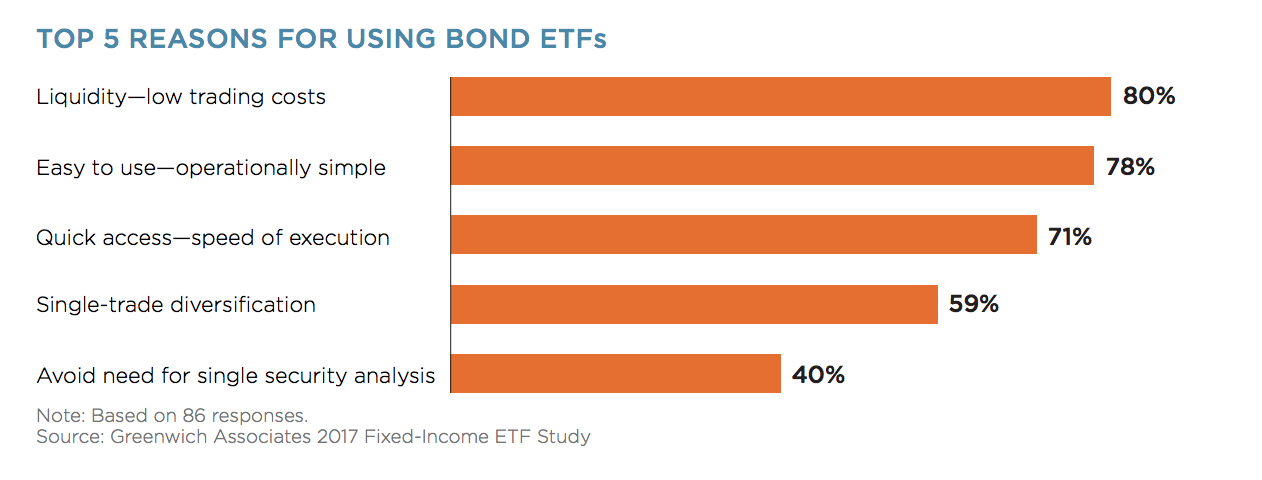 TOP 5 REASONS FOR USING BOND ETFs

Liquidity—low trading costs 80%

Easy to use—operationally simple 78%

Quick access—speed of execution 71%

Single-trade diversification 59%

Avoid need for single security analysis 40%

Note: Based on 86 responses.
Source: Greenwich Associates 2017 Fixed-Income ETF Study